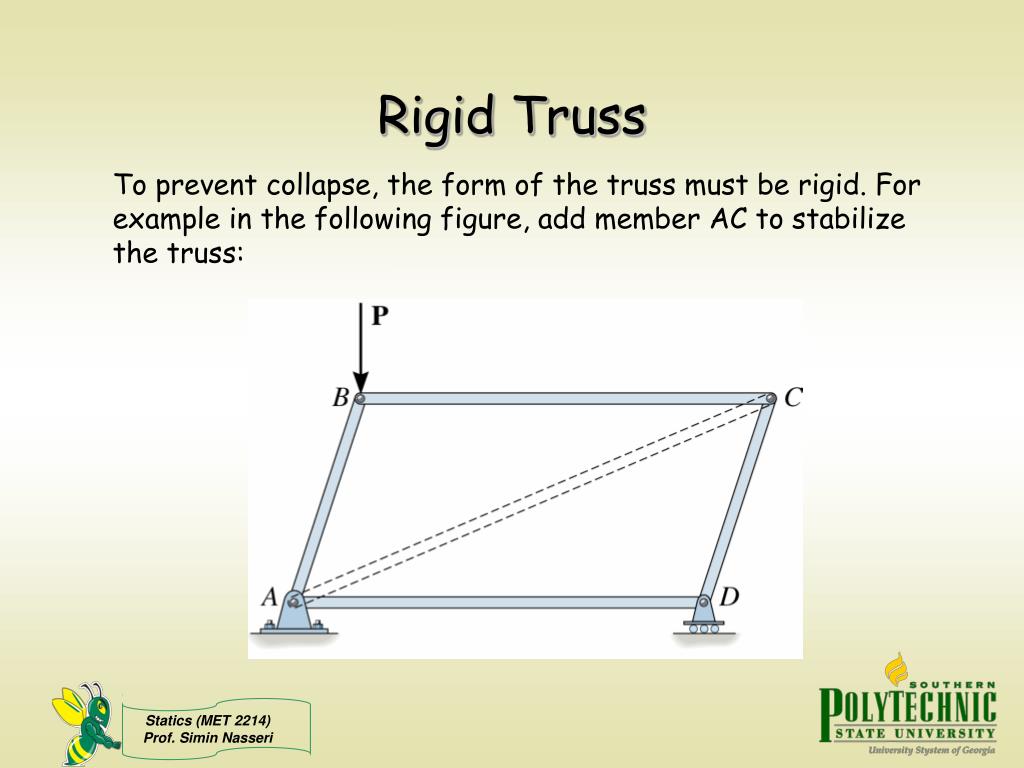 Rigid Truss

To prevent collapse, the form of the truss must be rigid. For example in the following figure, add member AC to stabilize the truss:

P

B

C

A

D

Statics (MET 2214)
Prof. Simin Nasseri

SOUTHERN
POLYTECHNIC
STATE UNIVERSITY
University System of Georgia